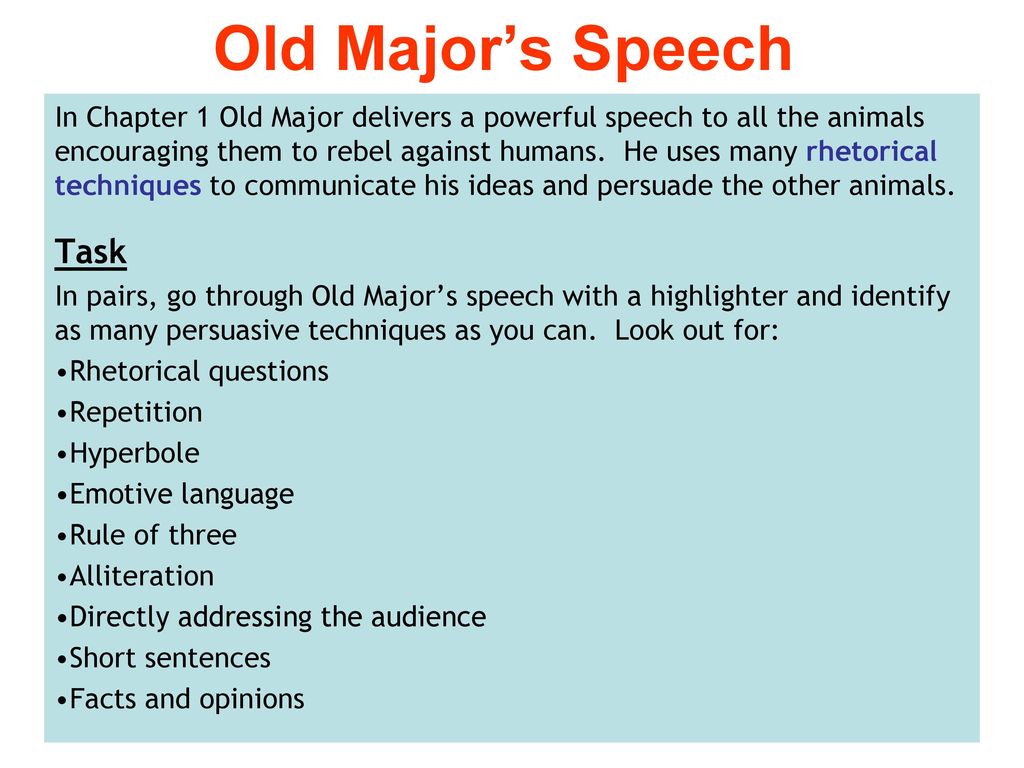 Old Major’s Speech

In Chapter 1 Old Major delivers a powerful speech to all the animals encouraging them to rebel against humans. He uses many rhetorical techniques to communicate his ideas and persuade the other animals.

Task

In pairs, go through Old Major’s speech with a highlighter and identify as many persuasive techniques as you can. Look out for:

•Rhetorical questions

•Repetition

•Hyperbole

•Emotive language

•Rule of three

•Alliteration

•Directly addressing the audience

•Short sentences

•Facts and opinions